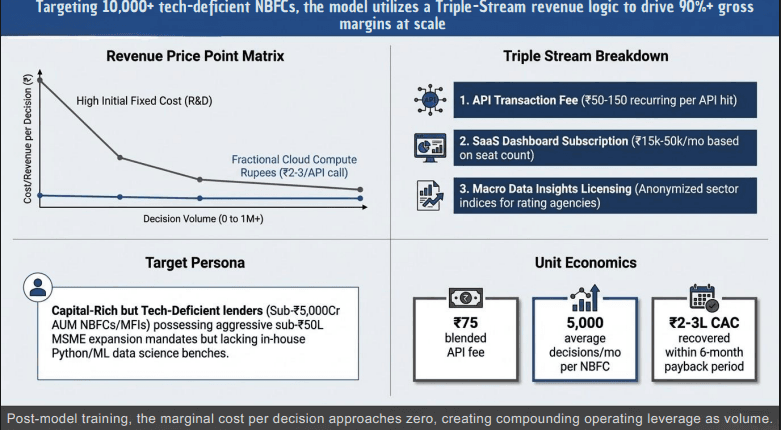 Targeting 10,000+ tech-deficient NBFCs, the model utilizes a Triple-Stream revenue logic to drive 90%+ gross margins at scale

Revenue Price Point Matrix

Cost/Revenue per Decision (₹)

High Initial Fixed Cost (R&D)

Fractional Cloud Compute Rupees (₹2-3/API call)

Decision Volume (0 to 1M+)

Triple Stream Breakdown

API

1. API Transaction Fee (₹50-150 recurring per API hit)

2. SaaS Dashboard Subscription (₹15k-50k/mo based on seat count)

3. Macro Data Insights Licensing (Anonymized sector indices for rating agencies)

Target Persona

Capital-Rich but Tech-Deficient lenders (Sub-₹5,000Cr AUM NBFCs/MFIs) possessing aggressive sub-₹50L MSME expansion mandates but lacking in-house Python/ML data science benches.

Unit Economics

₹75 blended API fee

5,000 average decisions/mo per NBFC

₹2-3L CAC recovered within 6-month payback period

Post-model training, the marginal cost per decision approaches zero, creating compounding operating leverage as volume.